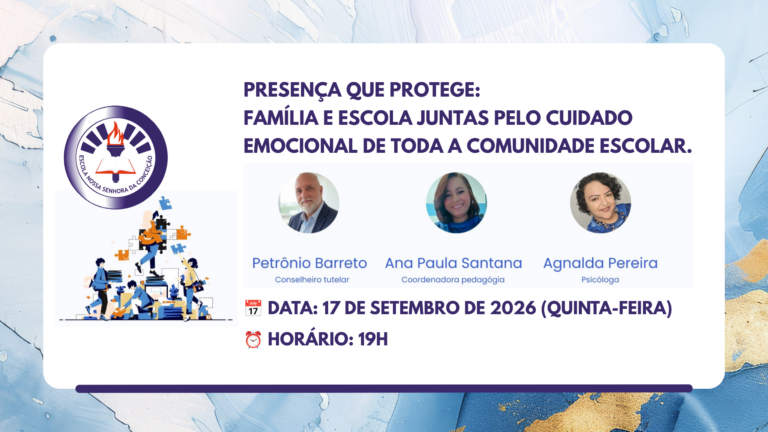 ESCOLA NOSSA SENHORA DA CONCEIÇÃO

PRESENÇA QUE PROTEGE:
FAMÍLIA E ESCOLA JUNTAS PELO CUIDADO EMOCIONAL DE TODA A COMUNIDADE ESCOLAR.

Petrônio Barreto
Conselheiro tutelar

Ana Paula Santana
Coordenadora pedagógia

Agnalda Pereira
Psicóloga

17 DATA: 17 DE SETEMBRO DE 2026 (QUINTA-FEIRA)

HORÁRIO: 19H